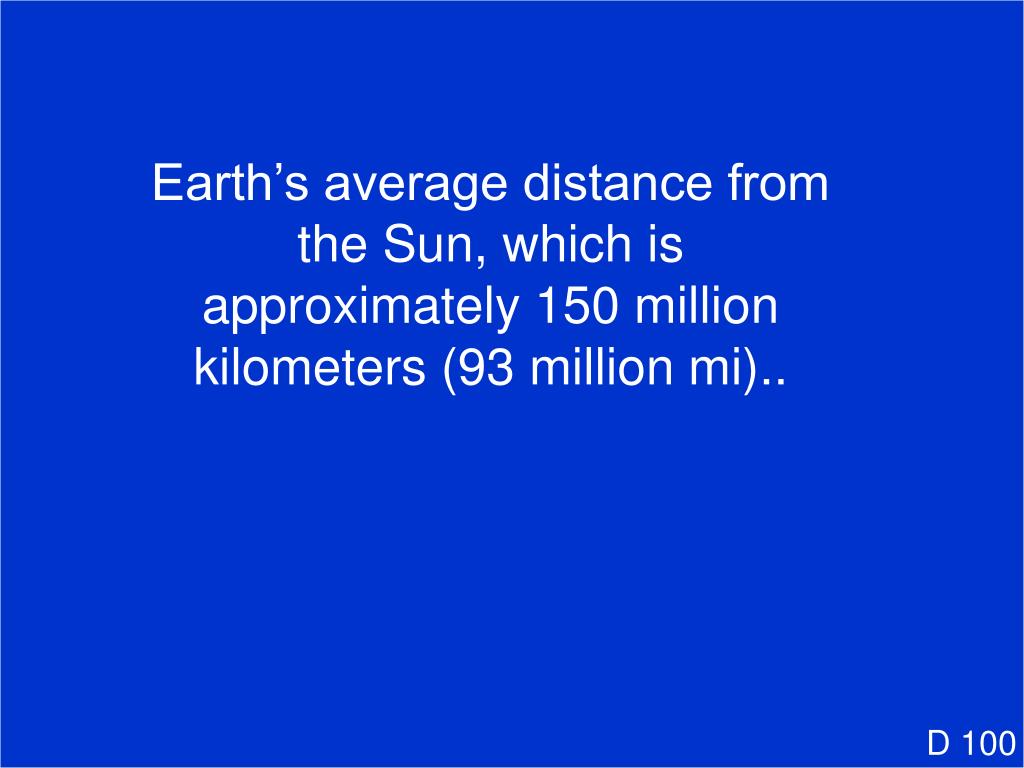 Earth’s average distance from the Sun, which is approximately 150 million kilometers (93 million mi)..

D 100